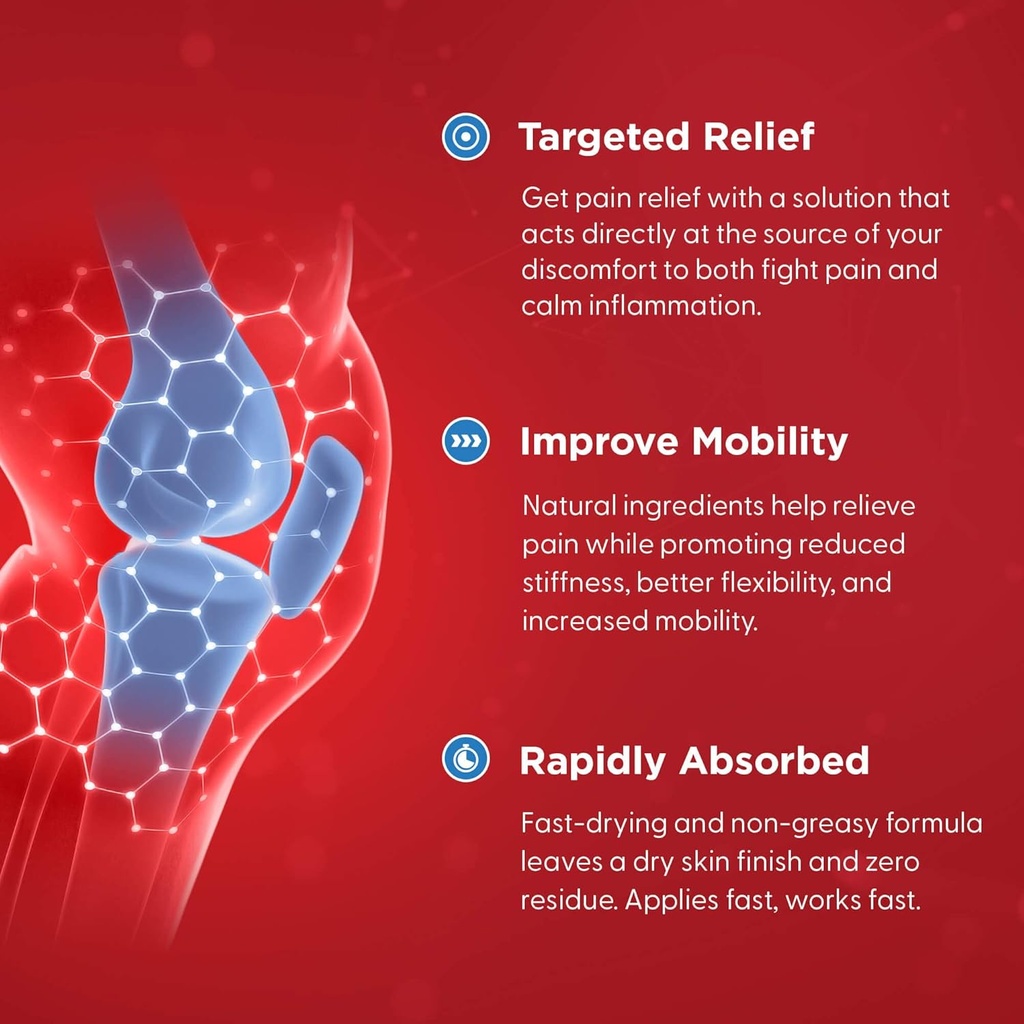 Targeted Relief

Get pain relief with a solution that acts directly at the source of your discomfort to both fight pain and calm inflammation.

Improve Mobility

Natural ingredients help relieve pain while promoting reduced stiffness, better flexibility, and increased mobility.

Rapidly Absorbed

Fast-drying and non-greasy formula leaves a dry skin finish and zero residue. Applies fast, works fast.